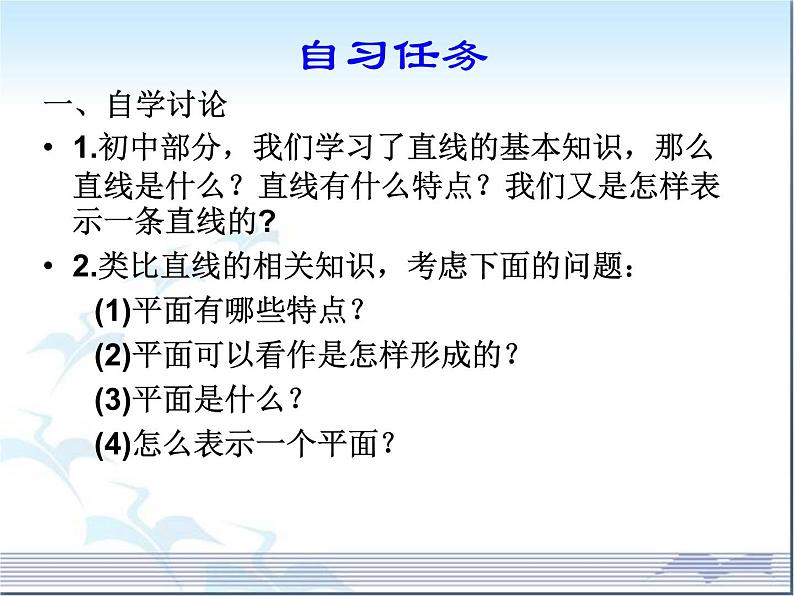 自习任务

一、自学讨论

• 1.初中部分，我们学习了直线的基本知识，那么直线是什么？直线有什么特点？我们又是怎样表示一条直线的?

• 2.类比直线的相关知识，考虑下面的问题：

(1)平面有哪些特点？

(2)平面可以看作是怎样形成的？

(3)平面是什么？

(4)怎么表示一个平面？